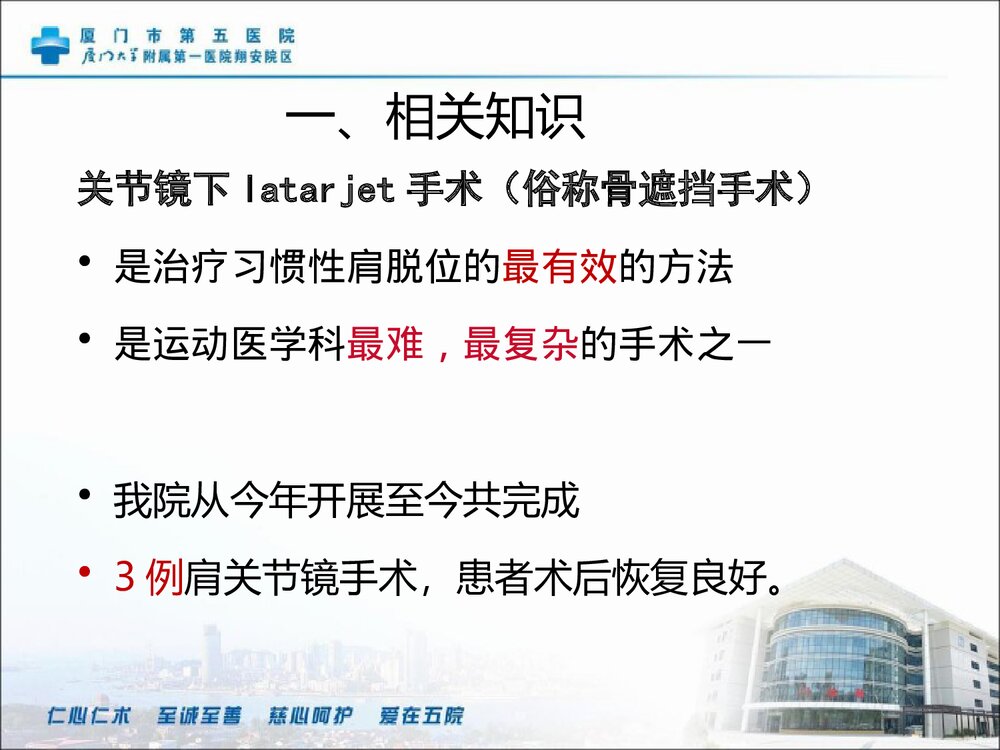 厦门市第五医院
厦门大学附属第一医院翔安院区

一、相关知识

关节镜下 latarjet 手术（俗称骨遮挡手术）

• 是治疗习惯性肩脱位的最有效的方法

• 是运动医学科最难，最复杂的手术之一

• 我院从今年开展至今共完成

• 3 例肩关节镜手术，患者术后恢复良好。

仁心仁术 至诚至善 慈心呵护 爱在五院